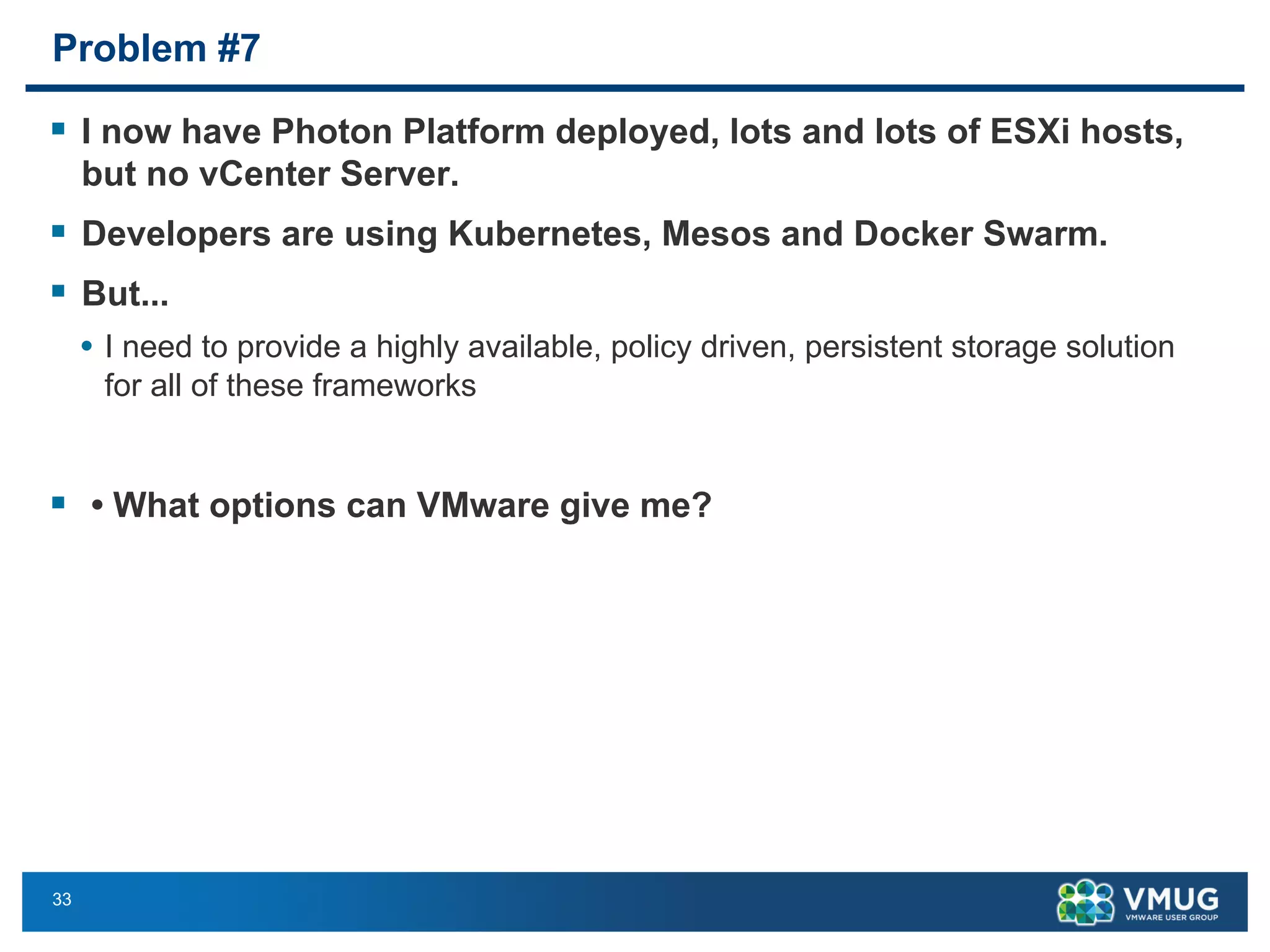 Problem #7

▪ I now have Photon Platform deployed, lots and lots of ESXi hosts, but no vCenter Server.

▪ Developers are using Kubernetes, Mesos and Docker Swarm.

▪ But...

• I need to provide a highly available, policy driven, persistent storage solution for all of these frameworks

▪ • What options can VMware give me?

33

VMUG
VMWARE USER GROUP